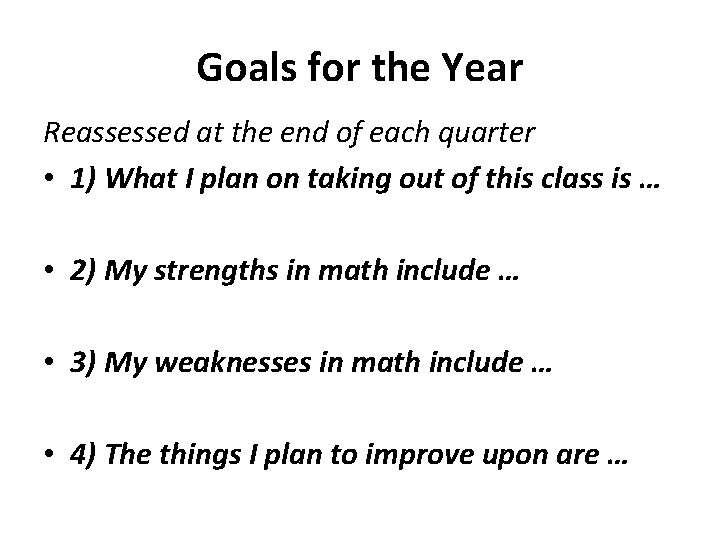 Goals for the Year

Reassessed at the end of each quarter

• 1) What I plan on taking out of this class is …

• 2) My strengths in math include …

• 3) My weaknesses in math include …

• 4) The things I plan to improve upon are …